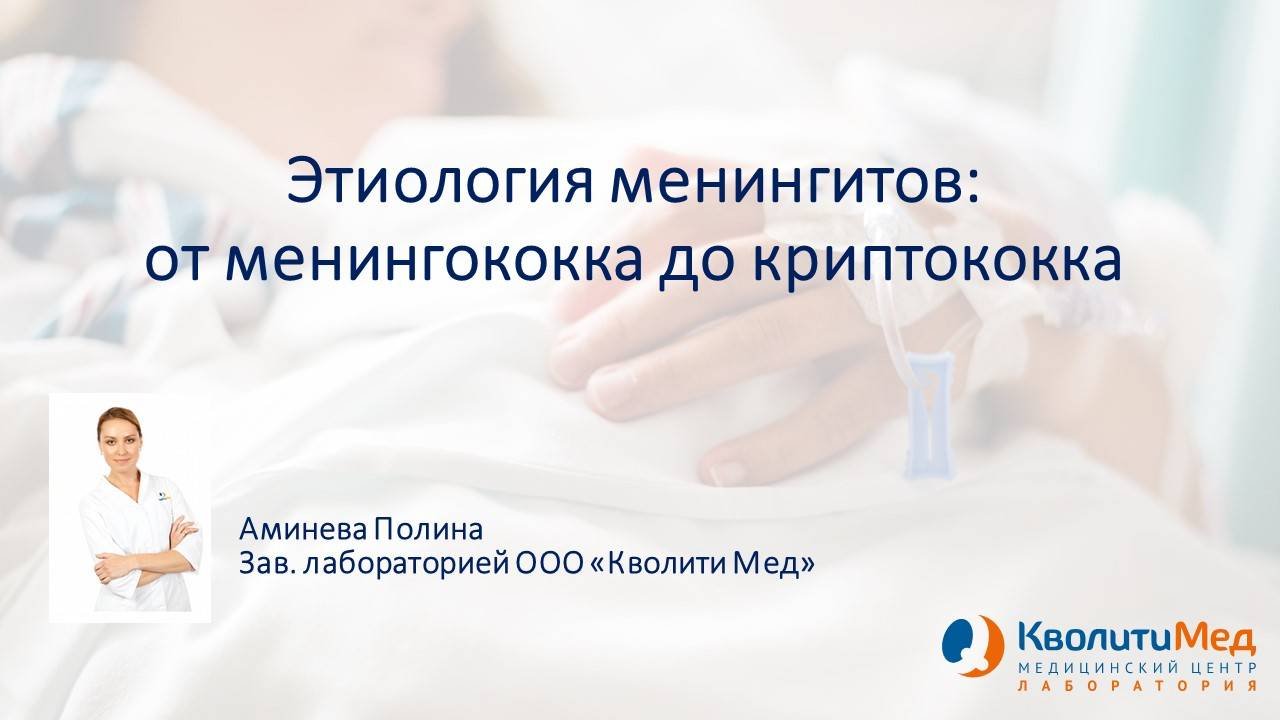 Этиология менингитов:
от менингококка до криптококка

Аминева Полина
Зав. лабораторией ООО «Кволити Мед»

КволитиМед
МЕДИЦИНСКИЙ ЦЕНТР
ЛАБОРАТОРИЯ